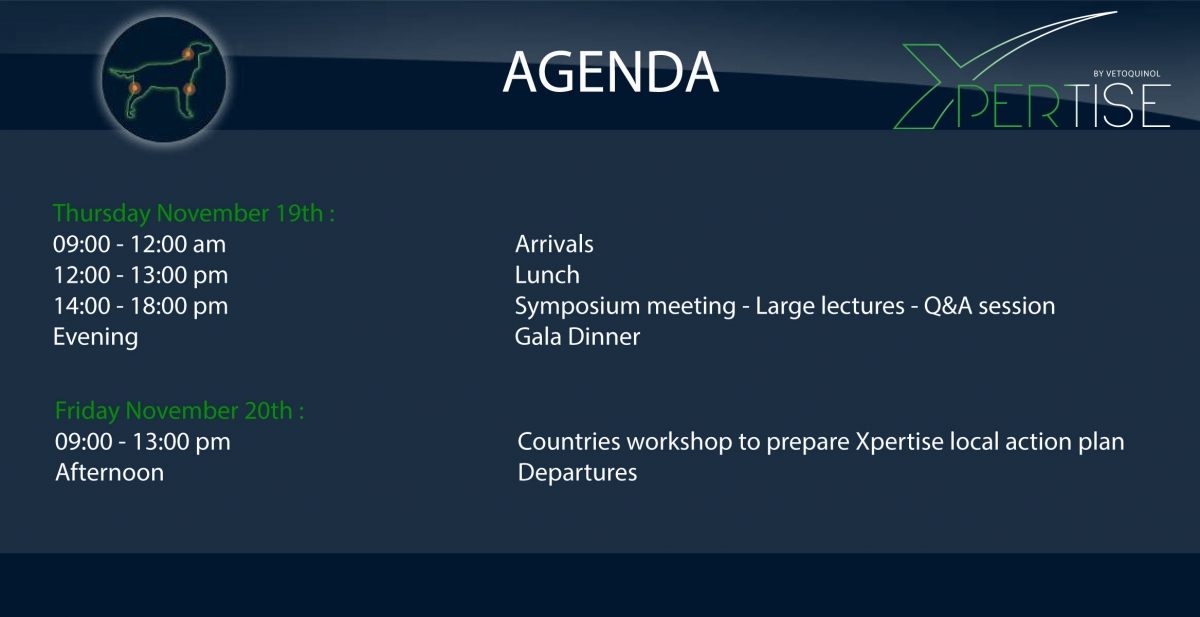 AGENDA

BY VETOQUINOL
XPERTISE

Thursday November 19th :

| | |
|---|---|
| 09:00 - 12:00 am | Arrivals |
| 12:00 - 13:00 pm | Lunch |
| 14:00 - 18:00 pm | Symposium meeting - Large lectures - Q&A session |
| Evening | Gala Dinner |

Friday November 20th :

| | |
|---|---|
| 09:00 - 13:00 pm | Countries workshop to prepare Xpertise local action plan |
| Afternoon | Departures |